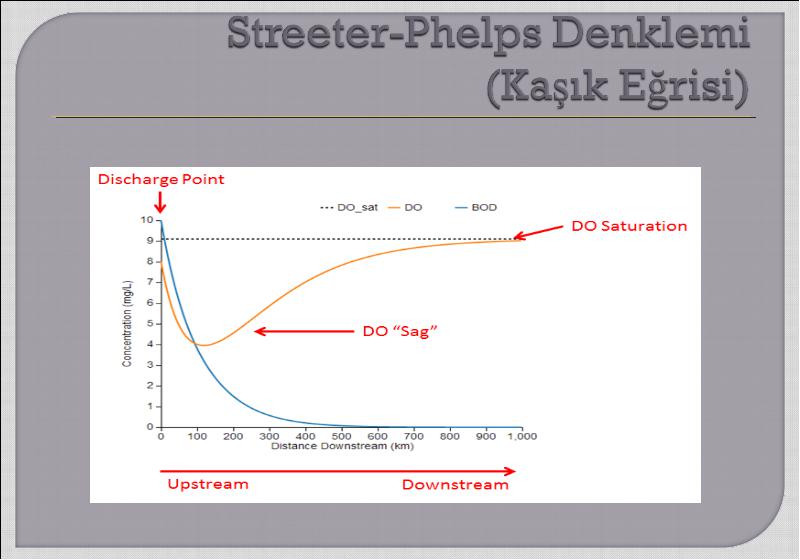 Streeter-Phelps Denklemi
(Kaşık Eğrisi)

Discharge Point

DO_sat DO BOD

DO Saturation

DO "Sag"

Concentration (mg/L)

10
9
8
7
6
5
4
3
2
1
0

0 100 200 300 400 500 600 700 800 900 1,000

Distance Downstream (km)

Upstream

Downstream